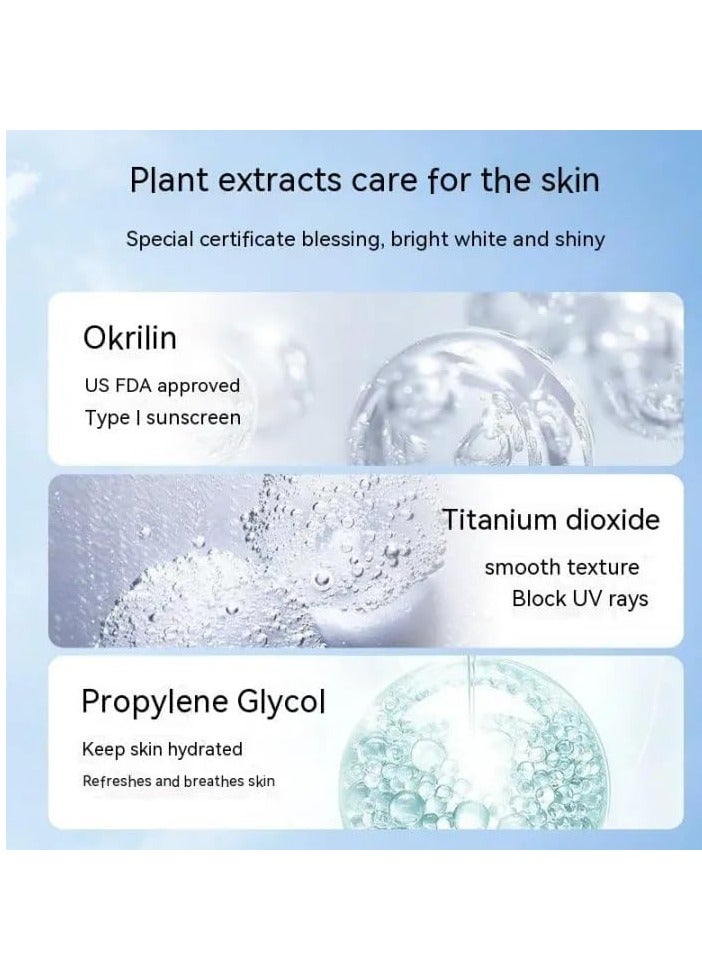 Plant extracts care for the skin

Special certificate blessing, bright white and shiny

Okrilin

US FDA approved
Type I sunscreen

Titanium dioxide

smooth texture
Block UV rays

Propylene Glycol

Keep skin hydrated
Refreshes and breathes skin